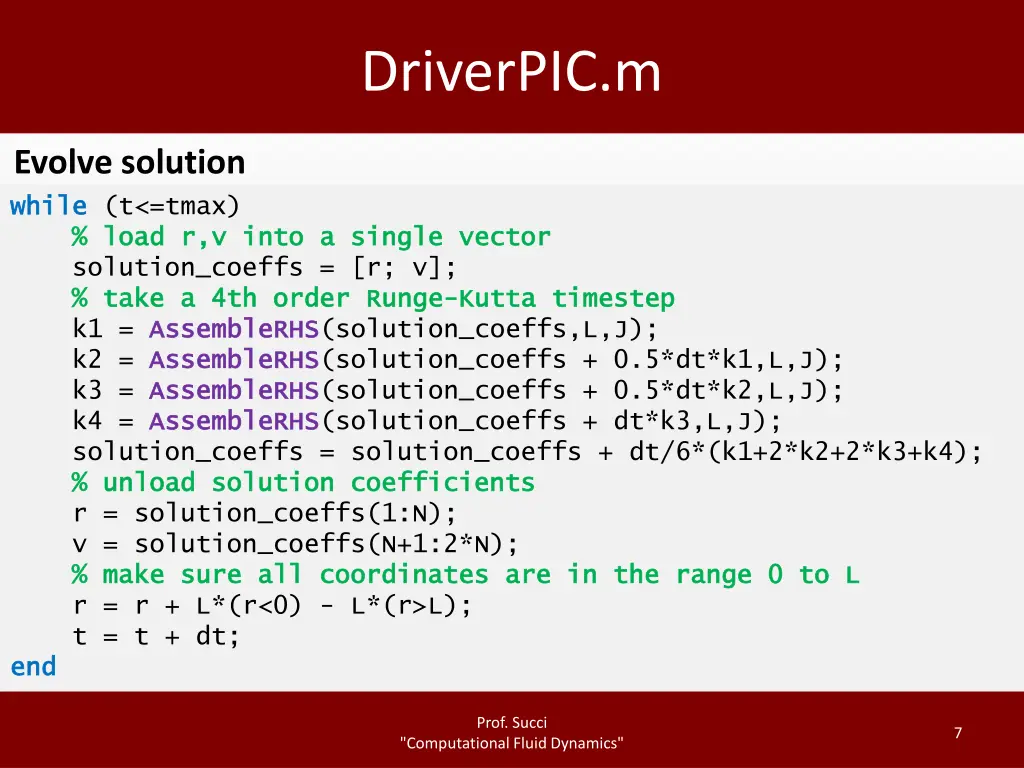 DriverPIC.m

Evolve solution

while (t<=tmax)
    % load r,v into a single vector
    solution_coeffs = [r; v];
    % take a 4th order Runge-Kutta timestep
    k1 = AssembleRHS(solution_coeffs,L,J);
    k2 = AssembleRHS(solution_coeffs + 0.5*dt*k1,L,J);
    k3 = AssembleRHS(solution_coeffs + 0.5*dt*k2,L,J);
    k4 = AssembleRHS(solution_coeffs + dt*k3,L,J);
    solution_coeffs = solution_coeffs + dt/6*(k1+2*k2+2*k3+k4);
    % unload solution coefficients
    r = solution_coeffs(1:N);
    v = solution_coeffs(N+1:2*N);
    % make sure all coordinates are in the range 0 to L
    r = r + L*(r<0) - L*(r>L);
    t = t + dt;
end

Prof. Succi
"Computational Fluid Dynamics"

7